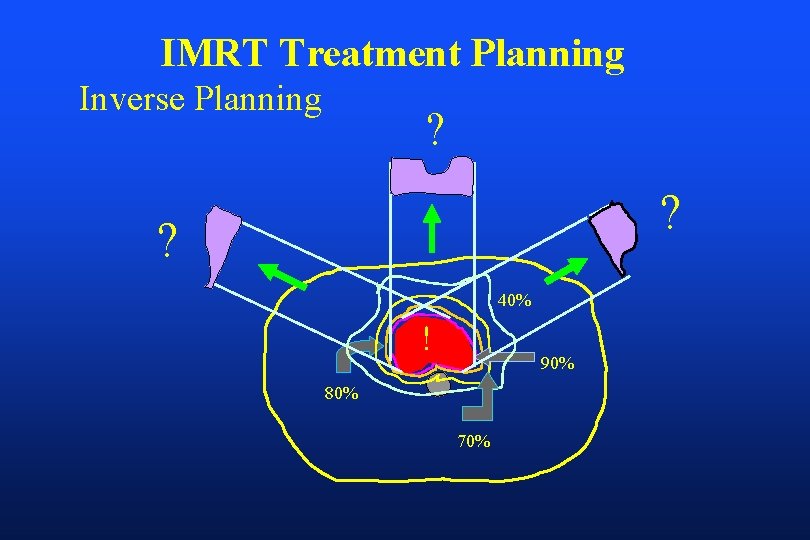 IMRT Treatment Planning

Inverse Planning

?

?

?

40%

!

90%

80%

70%